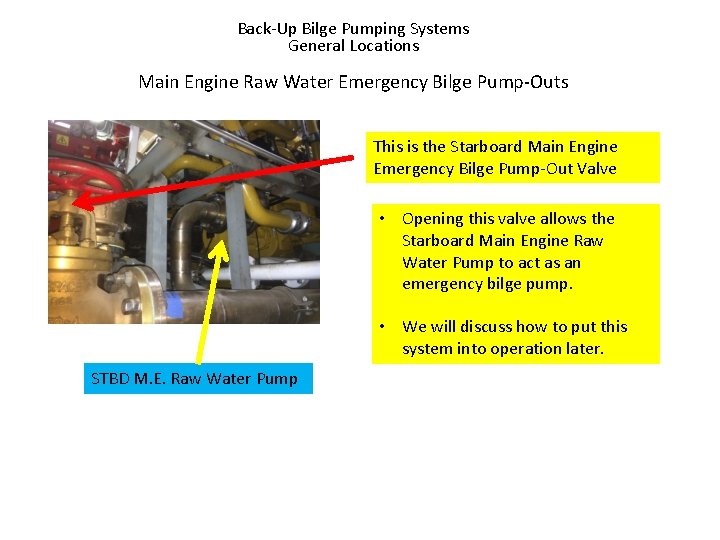 Back-Up Bilge Pumping Systems
General Locations

Main Engine Raw Water Emergency Bilge Pump-Outs

This is the Starboard Main Engine Emergency Bilge Pump-Out Valve

• Opening this valve allows the Starboard Main Engine Raw Water Pump to act as an emergency bilge pump.

• We will discuss how to put this system into operation later.

STBD M.E. Raw Water Pump